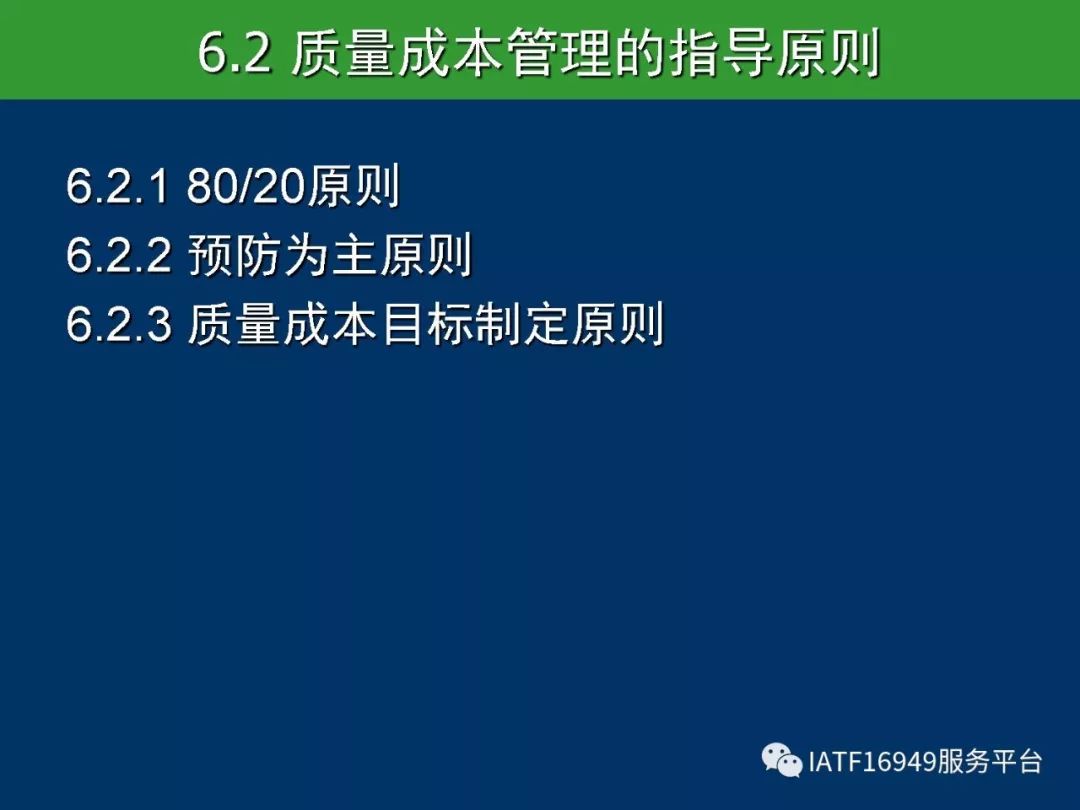 6.2 质量成本管理的指导原则

6.2.1 80/20原则
6.2.2 预防为主原则
6.2.3 质量成本目标制定原则

IATF16949服务平台